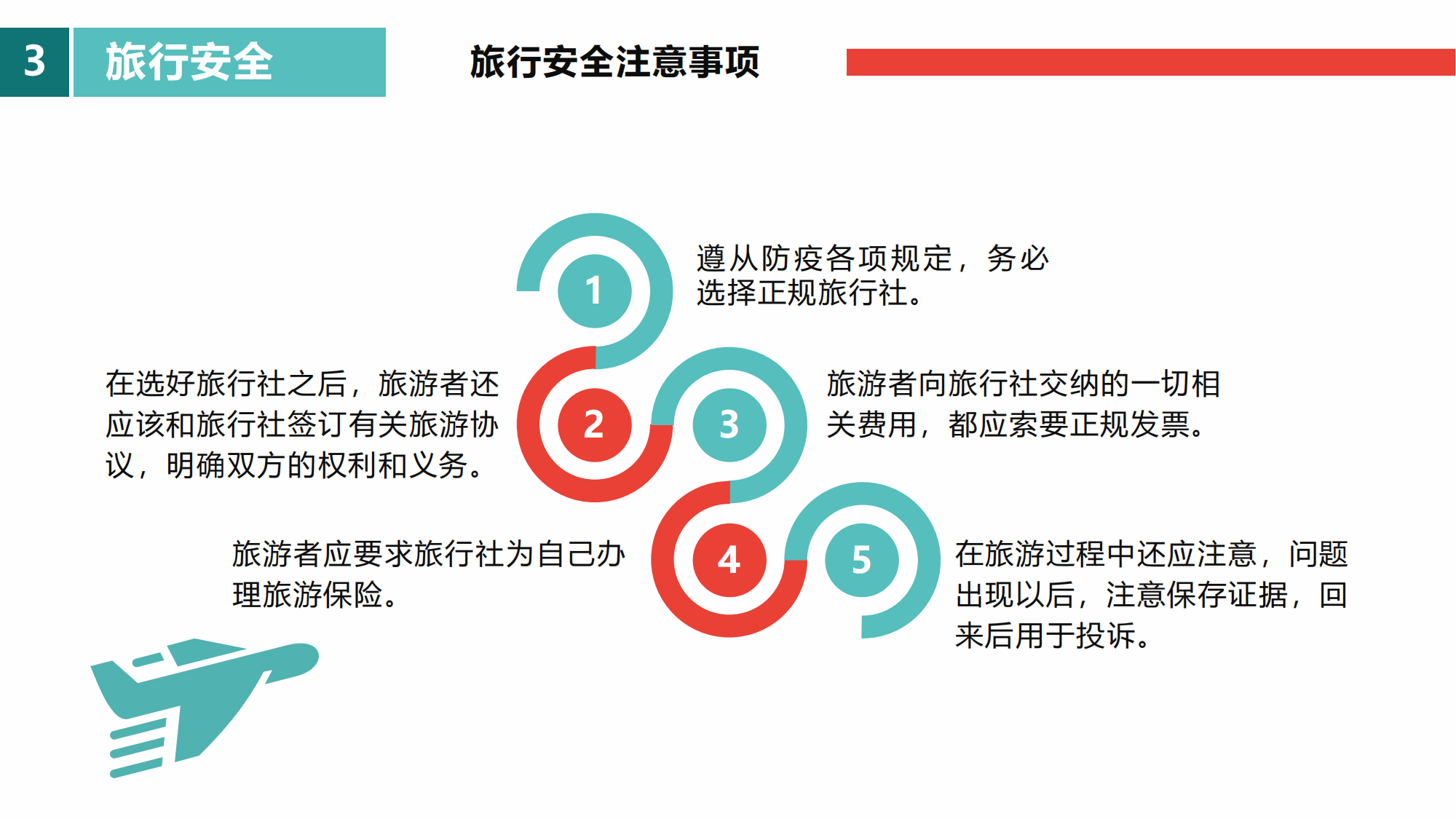 3 旅行安全

旅行安全注意事项

1

遵从防疫各项规定，务必选择正规旅行社。

2

在选好旅行社之后，旅游者还应该和旅行社签订有关旅游协议，明确双方的权利和义务。

3

旅游者向旅行社交纳的一切相关费用，都应索要正规发票。

4

旅游者应要求旅行社为自己办理旅游保险。

5

在旅游过程中还应注意，问题出现以后，注意保存证据，回来后用于投诉。